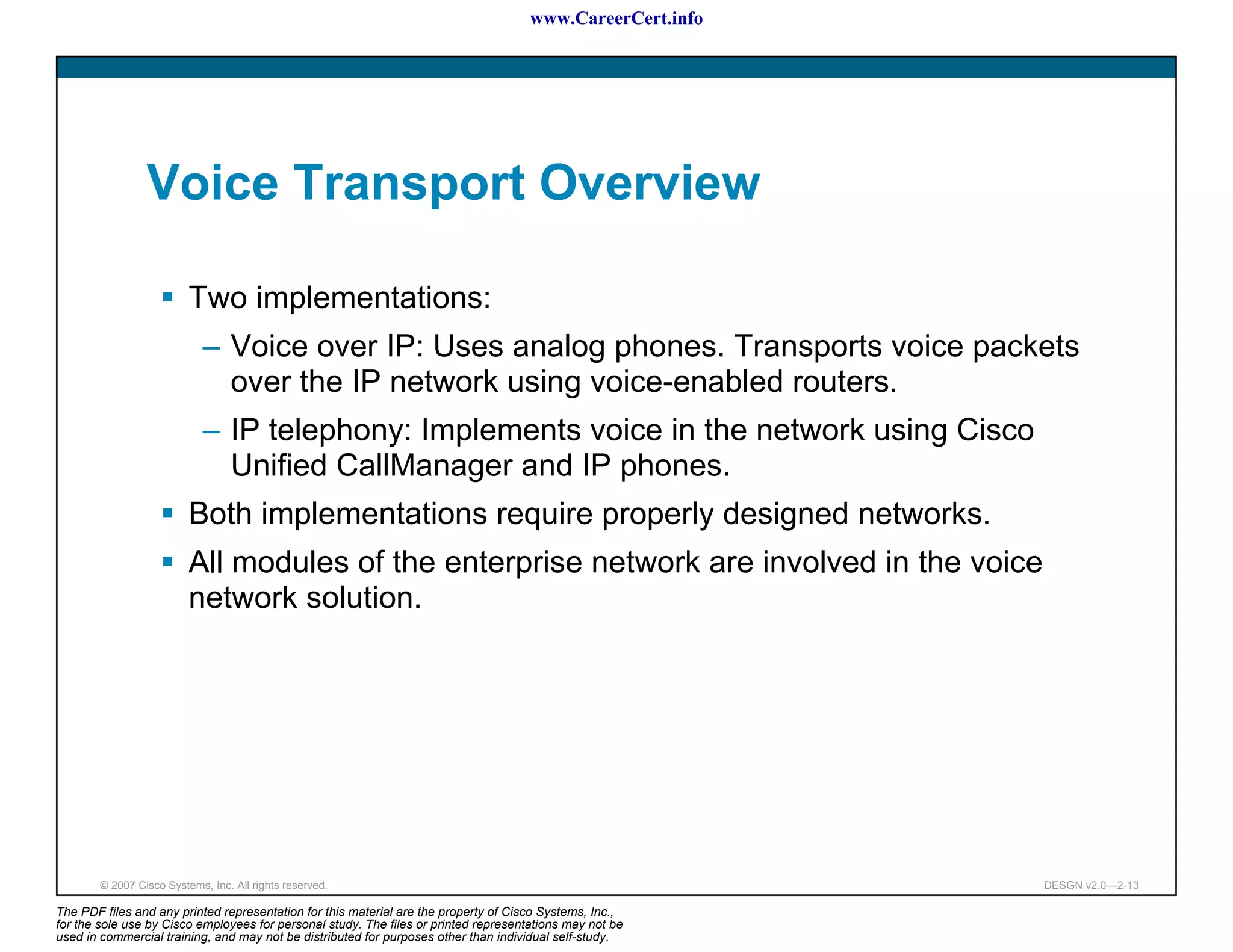 www.CareerCert.info

Voice Transport Overview

▪ Two implementations:

– Voice over IP: Uses analog phones. Transports voice packets over the IP network using voice-enabled routers.

– IP telephony: Implements voice in the network using Cisco Unified CallManager and IP phones.

▪ Both implementations require properly designed networks.

▪ All modules of the enterprise network are involved in the voice network solution.

© 2007 Cisco Systems, Inc. All rights reserved.

DESGN v2.0—2-13

The PDF files and any printed representation for this material are the property of Cisco Systems, Inc., for the sole use by Cisco employees for personal study. The files or printed representations may not be used in commercial training, and may not be distributed for purposes other than individual self-study.